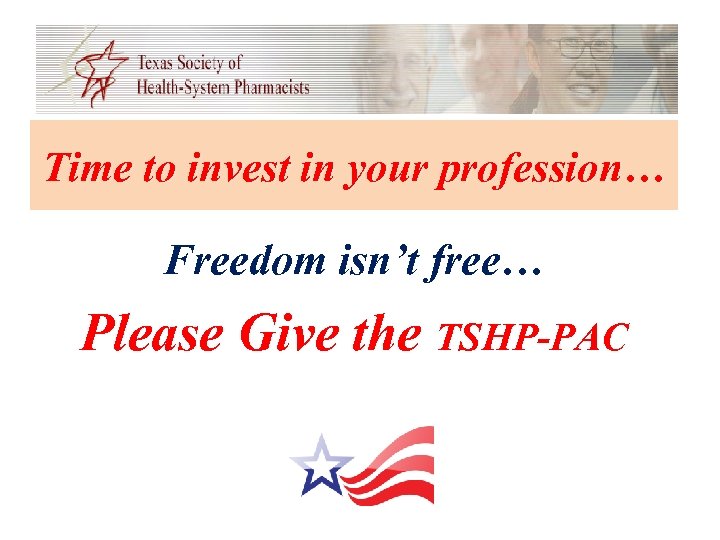 Texas Society of
Health-System Pharmacists

Time to invest in your profession…

Freedom isn't free…

Please Give the TSHP-PAC